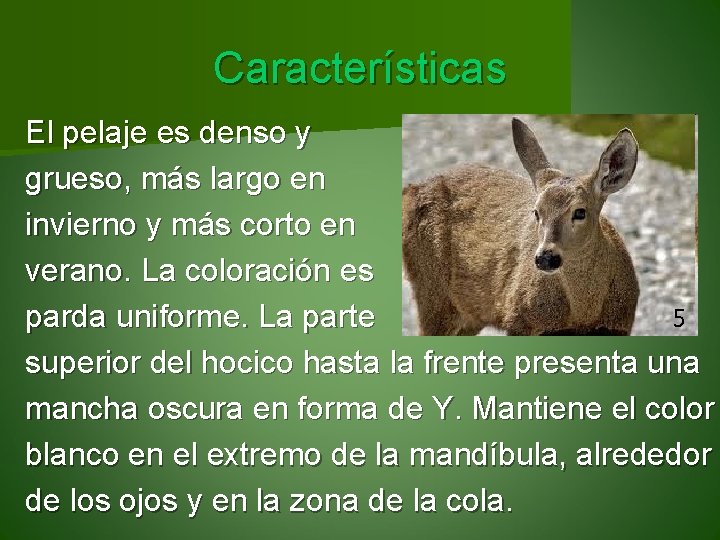 Características

El pelaje es denso y grueso, más largo en invierno y más corto en verano. La coloración es parda uniforme. La parte superior del hocico hasta la frente presenta una mancha oscura en forma de Y. Mantiene el color blanco en el extremo de la mandíbula, alrededor de los ojos y en la zona de la cola.

5